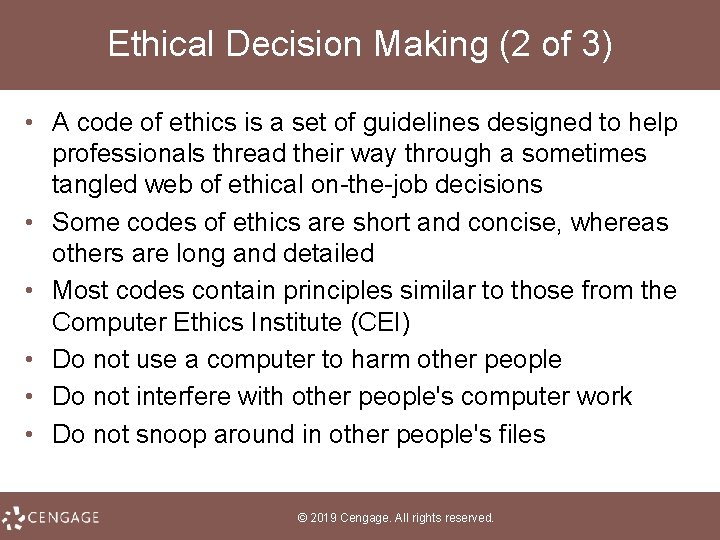 Ethical Decision Making (2 of 3)

• A code of ethics is a set of guidelines designed to help professionals thread their way through a sometimes tangled web of ethical on-the-job decisions
• Some codes of ethics are short and concise, whereas others are long and detailed
• Most codes contain principles similar to those from the Computer Ethics Institute (CEI)
• Do not use a computer to harm other people
• Do not interfere with other people's computer work
• Do not snoop around in other people's files

CENGAGE

© 2019 Cengage. All rights reserved.